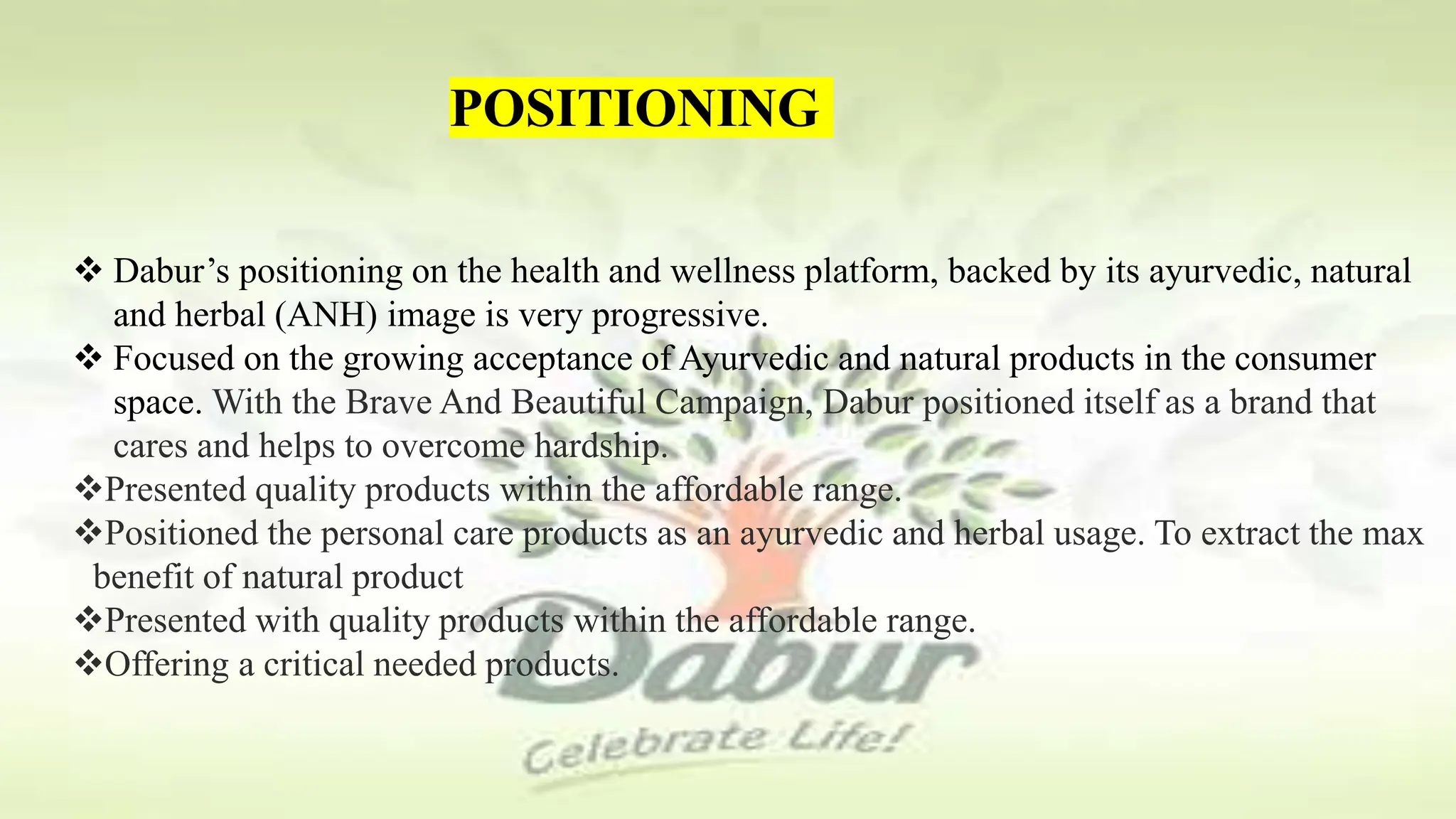 POSITIONING

❖ Dabur's positioning on the health and wellness platform, backed by its ayurvedic, natural and herbal (ANH) image is very progressive.
❖ Focused on the growing acceptance of Ayurvedic and natural products in the consumer space. With the Brave And Beautiful Campaign, Dabur positioned itself as a brand that cares and helps to overcome hardship.
❖Presented quality products within the affordable range.
❖Positioned the personal care products as an ayurvedic and herbal usage. To extract the max benefit of natural product
❖Presented with quality products within the affordable range.
❖Offering a critical needed products.

Dabur
Celebrate Life!